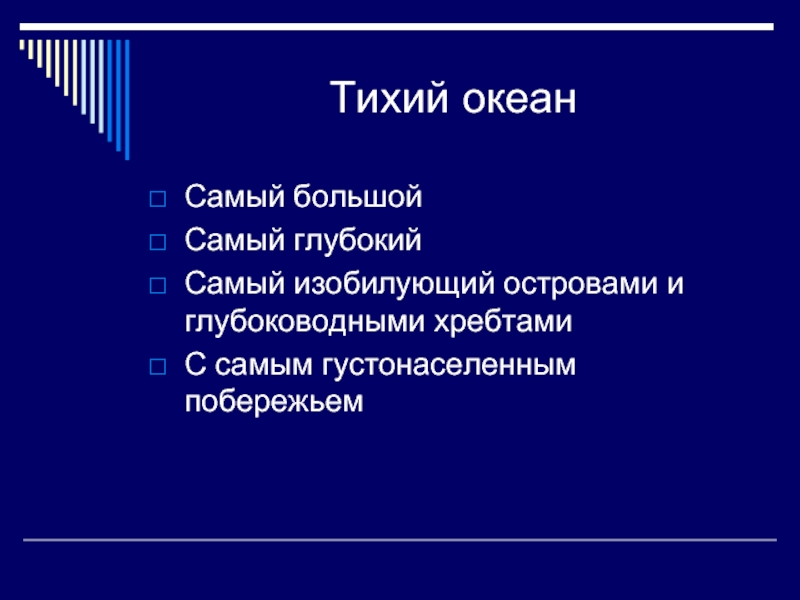 Тихий океан

Самый большой
Самый глубокий
Самый изобилующий островами и глубоководными хребтами
С самым густонаселенным побережьем